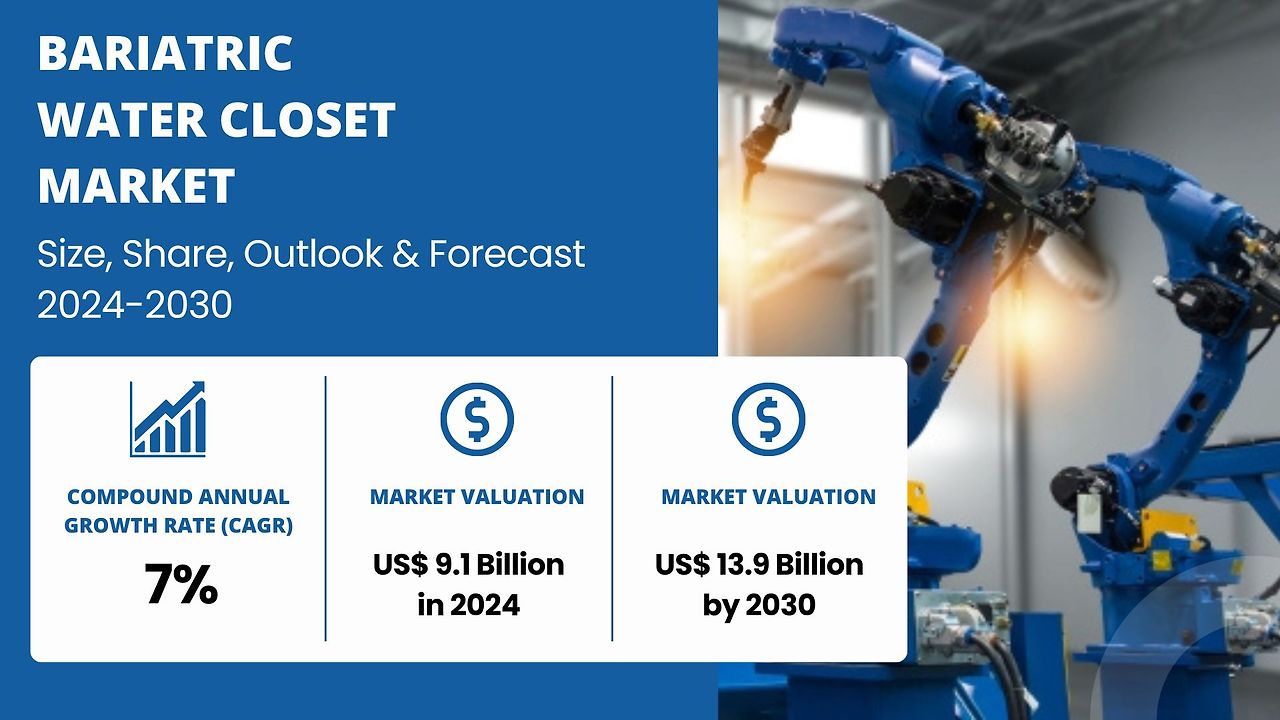 BARIATRIC WATER CLOSET MARKET

Size, Share, Outlook & Forecast 2024-2030

COMPOUND ANNUAL GROWTH RATE (CAGR)

7%

MARKET VALUATION

US$ 9.1 Billion in 2024

MARKET VALUATION

US$ 13.9 Billion by 2030